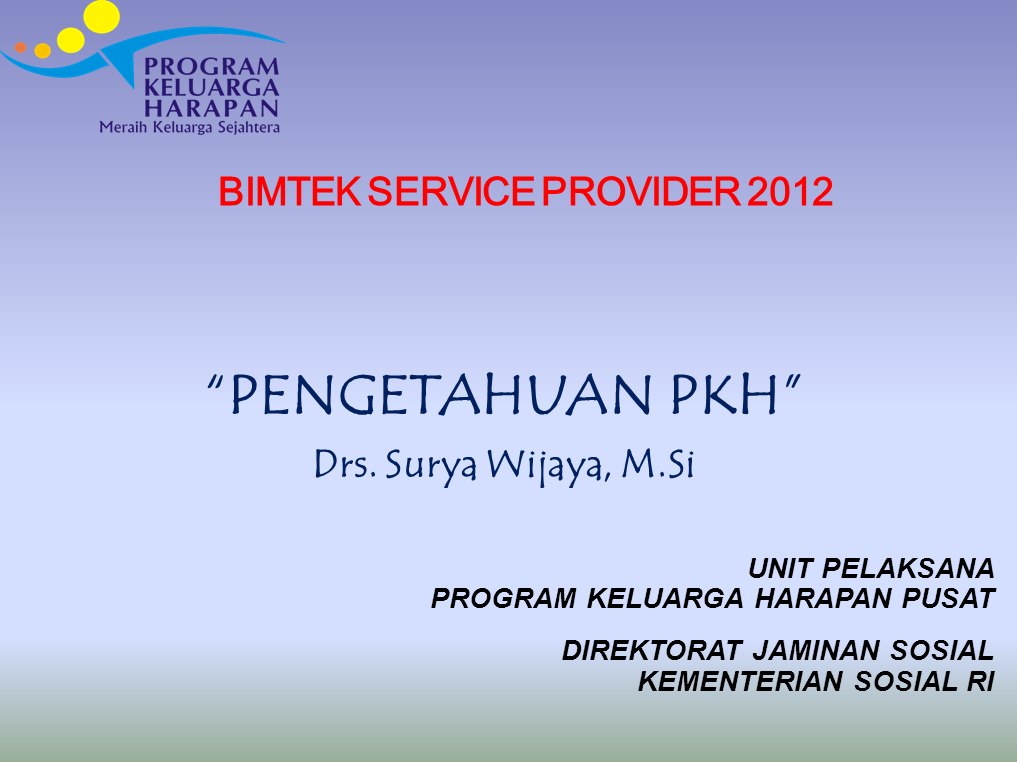 PROGRAM KELUARGA HARAPAN
Meraih Keluarga Sejahtera

BIMTEK SERVICE PROVIDER 2012

"PENGETAHUAN PKH"
Drs. Surya Wijaya, M.Si

UNIT PELAKSANA
PROGRAM KELUARGA HARAPAN PUSAT

DIREKTORAT JAMINAN SOSIAL
KEMENTERIAN SOSIAL RI